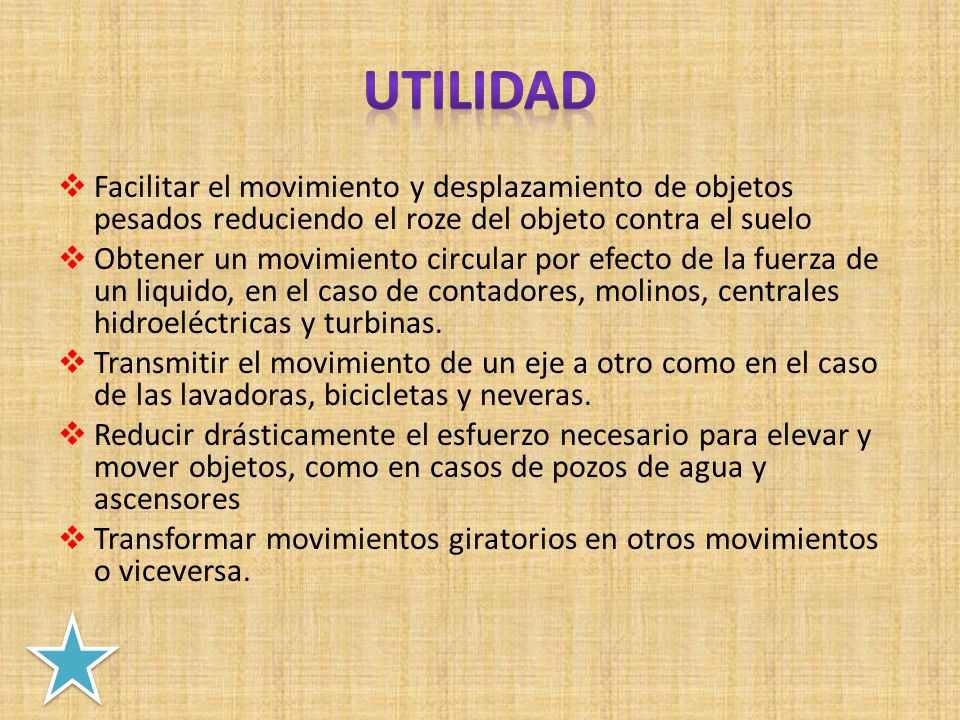 UTILIDAD

❖ Facilitar el movimiento y desplazamiento de objetos pesados reduciendo el roze del objeto contra el suelo
❖ Obtener un movimiento circular por efecto de la fuerza de un liquido, en el caso de contadores, molinos, centrales hidroeléctricas y turbinas.
❖ Transmitir el movimiento de un eje a otro como en el caso de las lavadoras, bicicletas y neveras.
❖ Reducir drásticamente el esfuerzo necesario para elevar y mover objetos, como en casos de pozos de agua y ascensores
❖ Transformar movimientos giratorios en otros movimientos o viceversa.